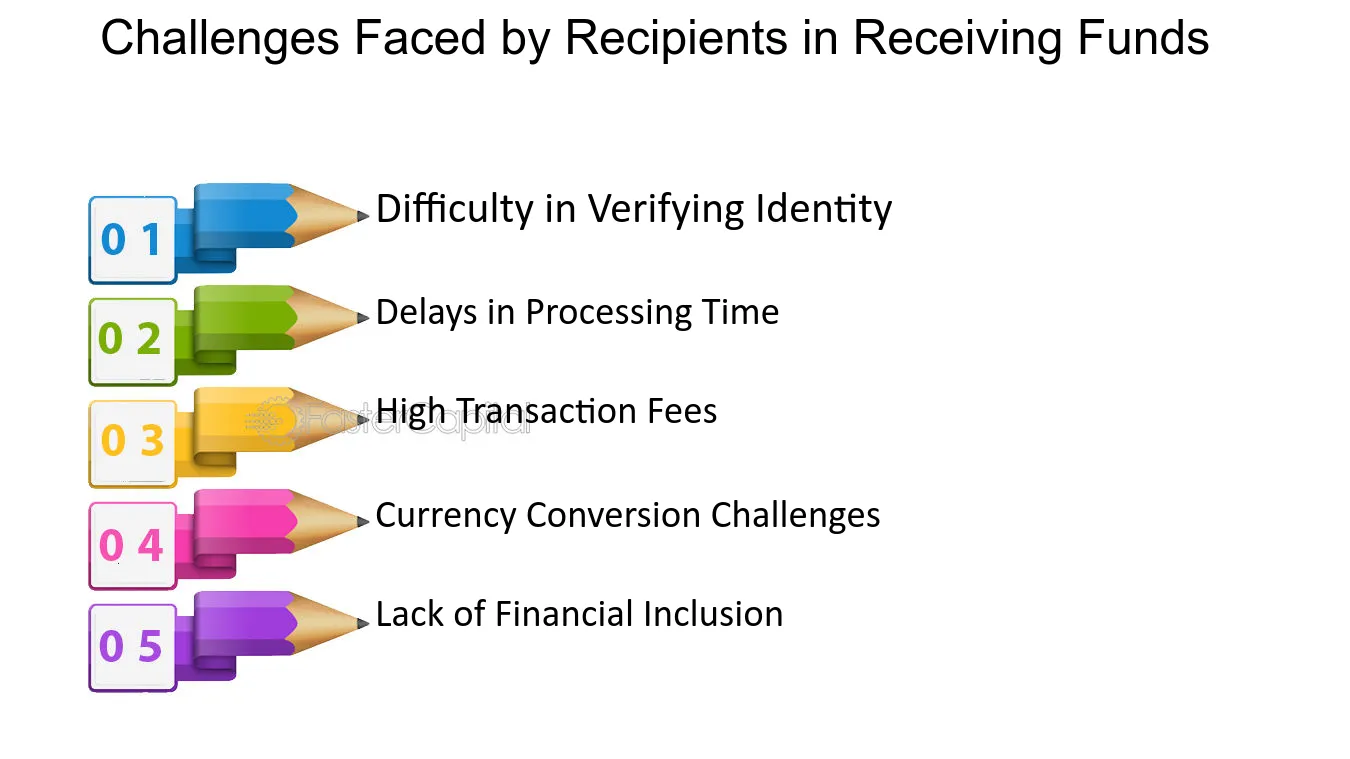 Challenges Faced by Recipients in Receiving Funds

0 1
Difficulty in Verifying Identity

0 2
Delays in Processing Time

0 3
High Transaction Fees

0 4
Currency Conversion Challenges

0 5
Lack of Financial Inclusion

FasterCapital